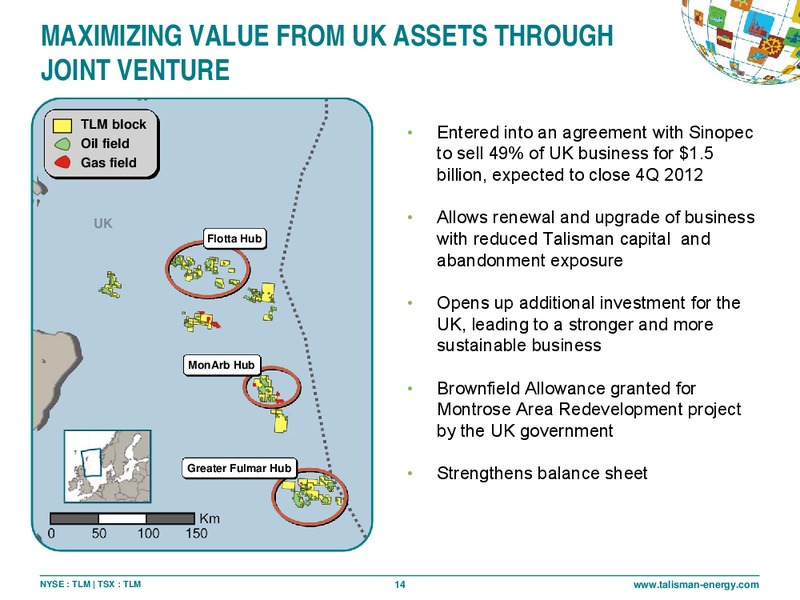 MAXIMIZING VALUE FROM UK ASSETS THROUGH JOINT VENTURE

TLM block
Oil field
Gas field

UK

Flotta Hub

MonArb Hub

Greater Fulmar Hub

Km
0 50 100 150

• Entered into an agreement with Sinopec to sell 49% of UK business for $1.5 billion, expected to close 4Q 2012

• Allows renewal and upgrade of business with reduced Talisman capital and abandonment exposure

• Opens up additional investment for the UK, leading to a stronger and more sustainable business

• Brownfield Allowance granted for Montrose Area Redevelopment project by the UK government

• Strengthens balance sheet

NYSE : TLM | TSX : TLM

14

www.talisman-energy.com